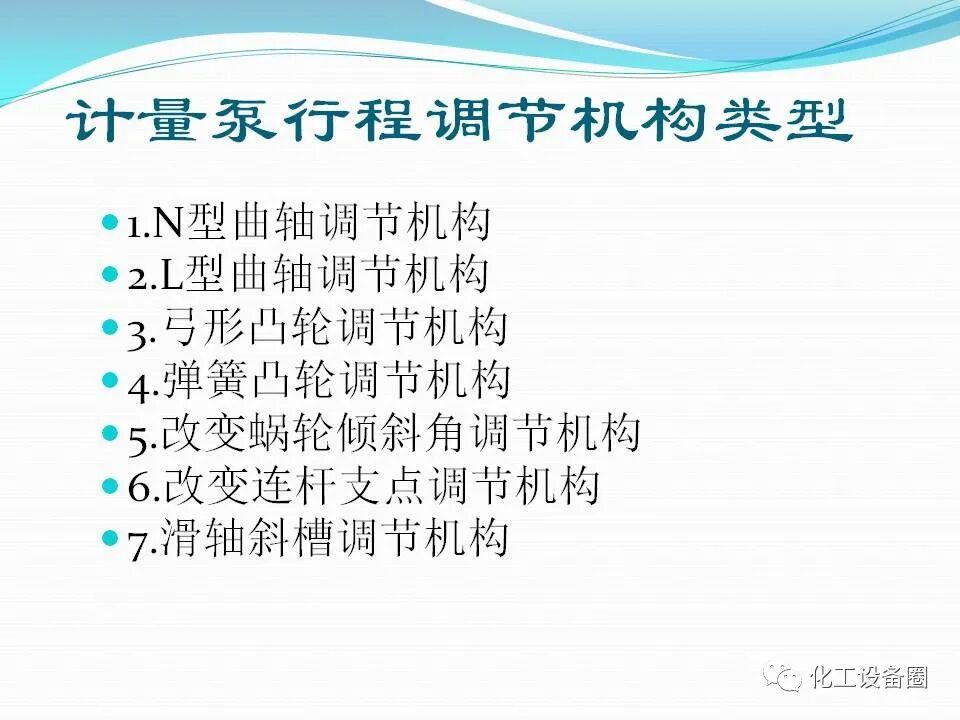 计量泵行程调节机构类型

1.N型曲轴调节机构
2.L型曲轴调节机构
3.弓形凸轮调节机构
4.弹簧凸轮调节机构
5.改变蜗轮倾斜角调节机构
6.改变连杆支点调节机构
7.滑轴斜槽调节机构

化工设备圈